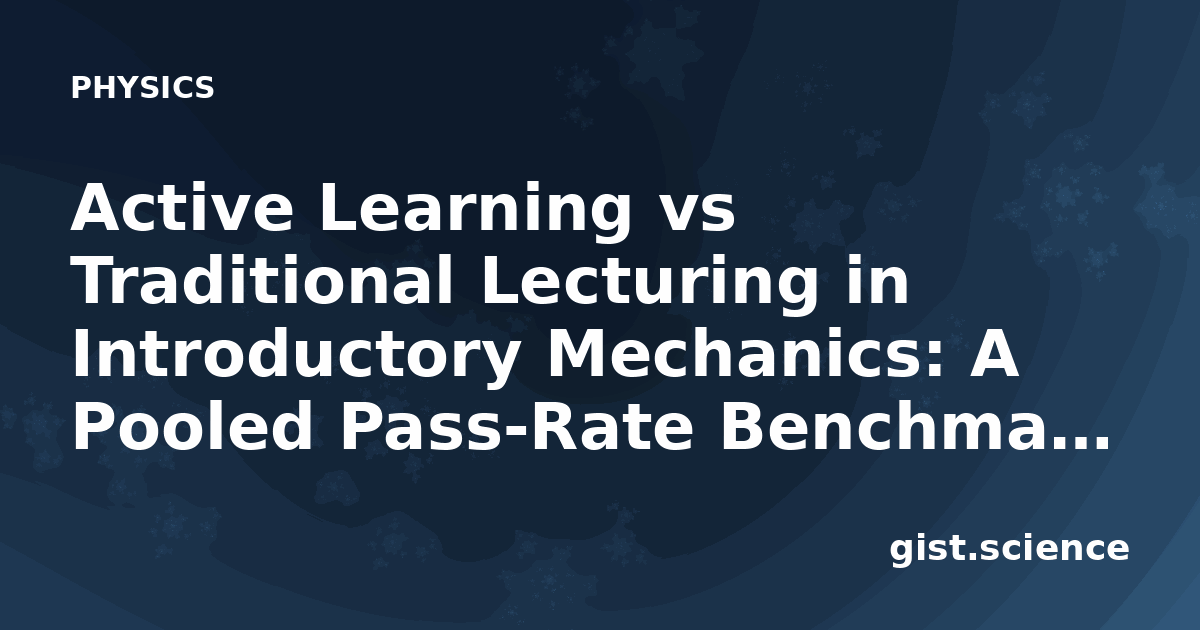 PHYSICS

Active Learning vs Traditional Lecturing in Introductory Mechanics: A Pooled Pass-Rate Benchma...

gist.science